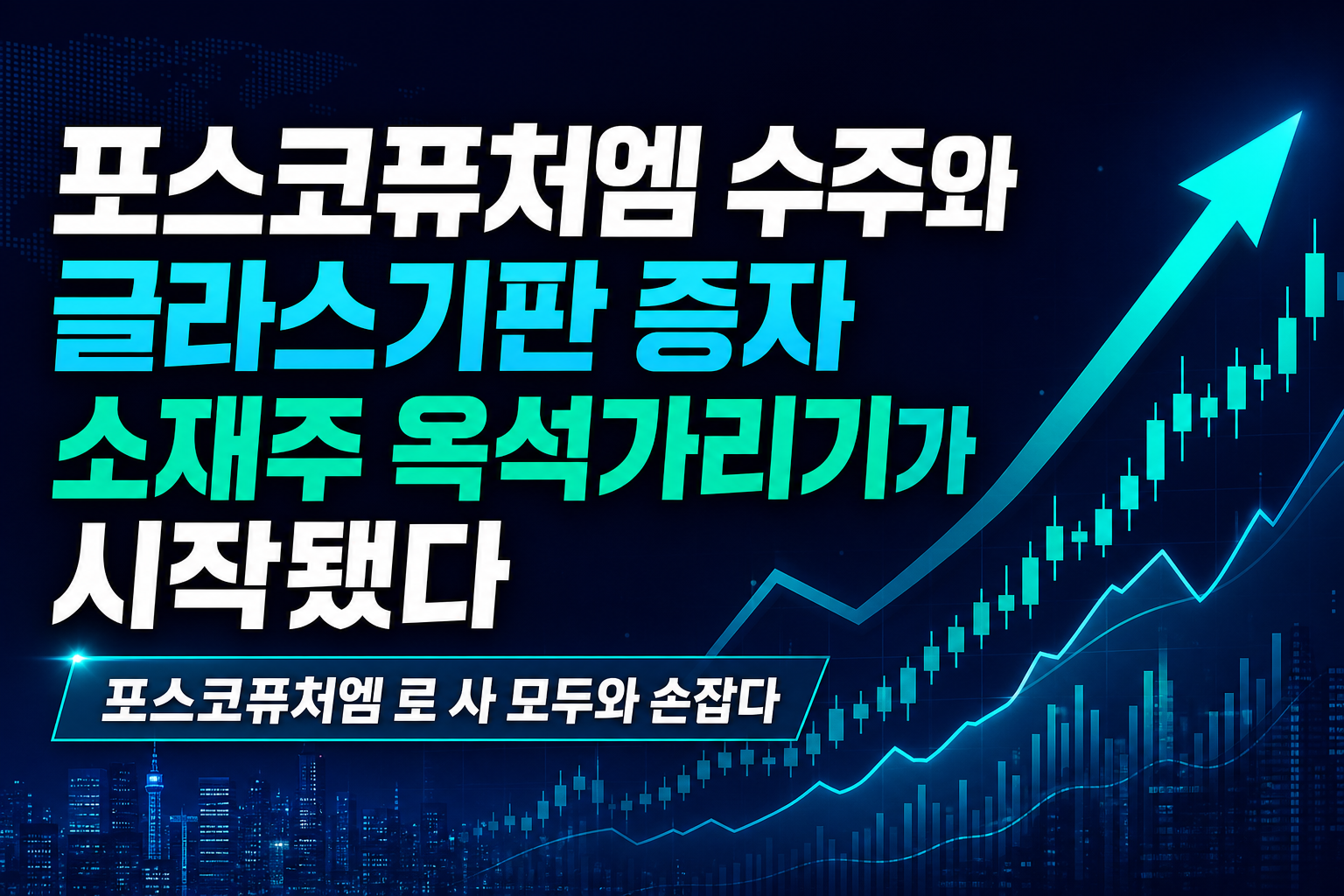 포스코퓨처엠 수주와
글라스기판 증자
소재주 옥석가리기가
시작됐다

포스코퓨처엠 로 사 모두와 손잡다